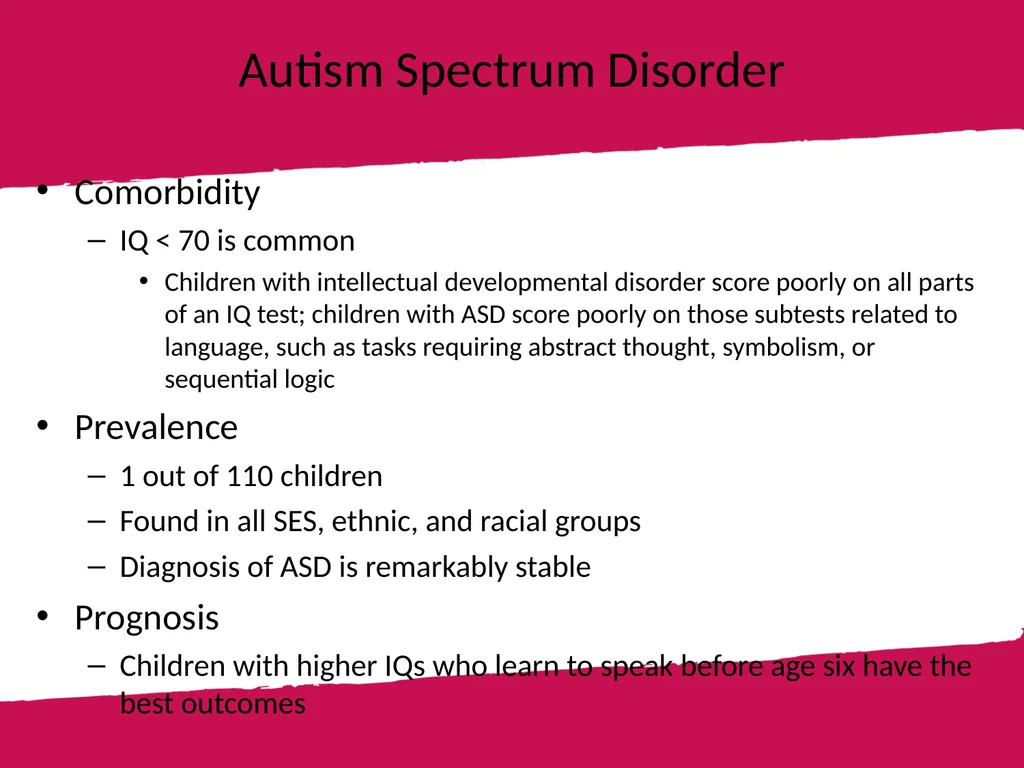 Autism Spectrum Disorder

• Comorbidity
 – IQ < 70 is common
  • Children with intellectual developmental disorder score poorly on all parts of an IQ test; children with ASD score poorly on those subtests related to language, such as tasks requiring abstract thought, symbolism, or sequential logic

• Prevalence
 – 1 out of 110 children
 – Found in all SES, ethnic, and racial groups
 – Diagnosis of ASD is remarkably stable

• Prognosis
 – Children with higher IQs who learn to speak before age six have the best outcomes